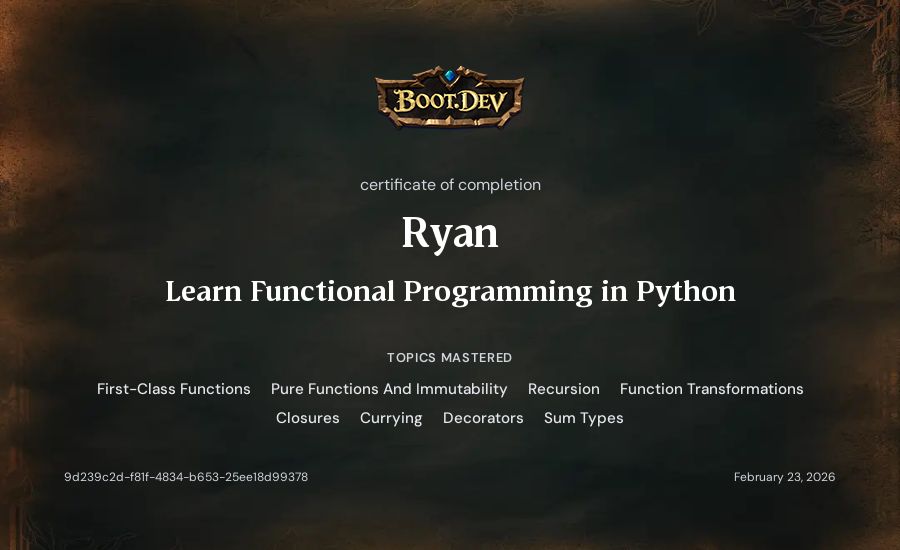 BOOT.DEV

certificate of completion

Ryan

Learn Functional Programming in Python

TOPICS MASTERED

First-Class Functions Pure Functions And Immutability Recursion Function Transformations Closures Currying Decorators Sum Types

9d239c2d-f81f-4834-b653-25ee18d99378

February 23, 2026